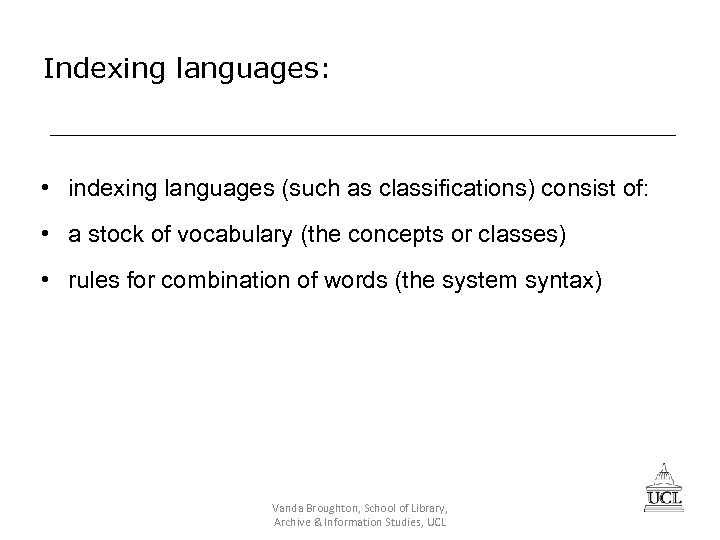 Indexing languages:

• indexing languages (such as classifications) consist of:

• a stock of vocabulary (the concepts or classes)

• rules for combination of words (the system syntax)

Vanda Broughton, School of Library, Archive & Information Studies, UCL

UCL